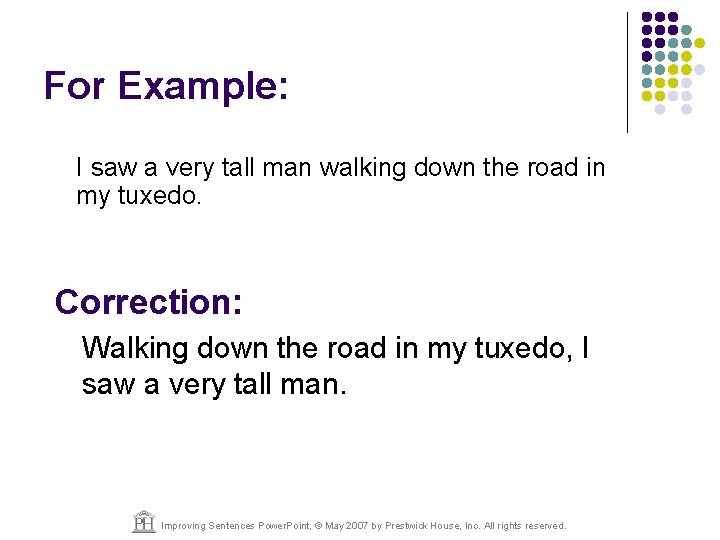 For Example:

I saw a very tall man walking down the road in my tuxedo.

Correction:

Walking down the road in my tuxedo, I saw a very tall man.

PH Improving Sentences PowerPoint, © May 2007 by Prestwick House, Inc. All rights reserved.